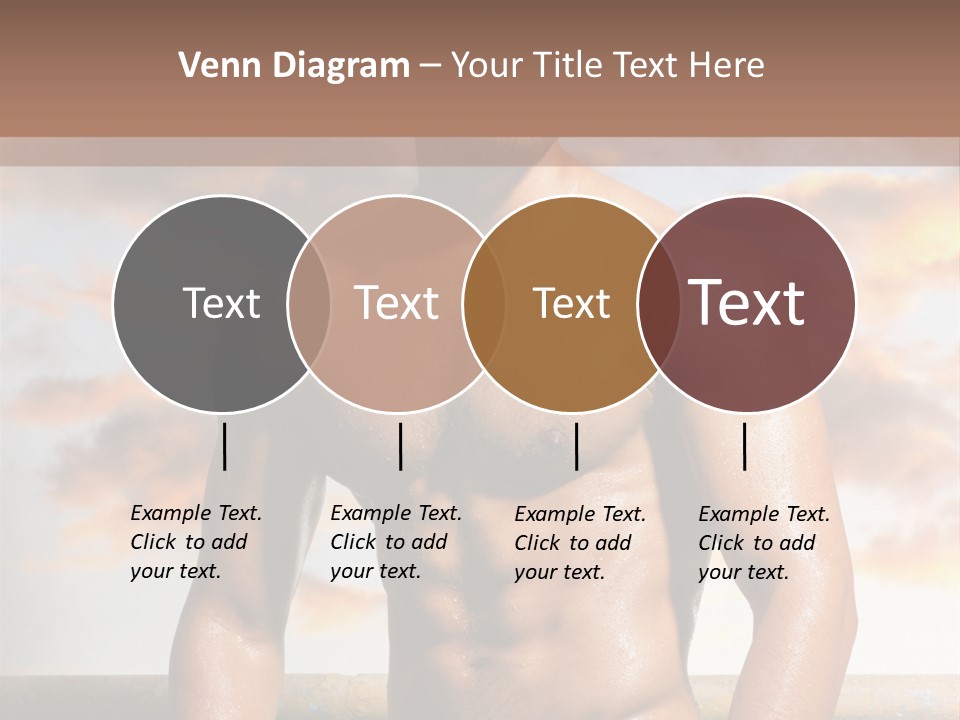 Venn Diagram – Your Title Text Here

Text

Text

Text

Text

Example Text. Click to add your text.

Example Text. Click to add your text.

Example Text. Click to add your text.

Example Text. Click to add your text.